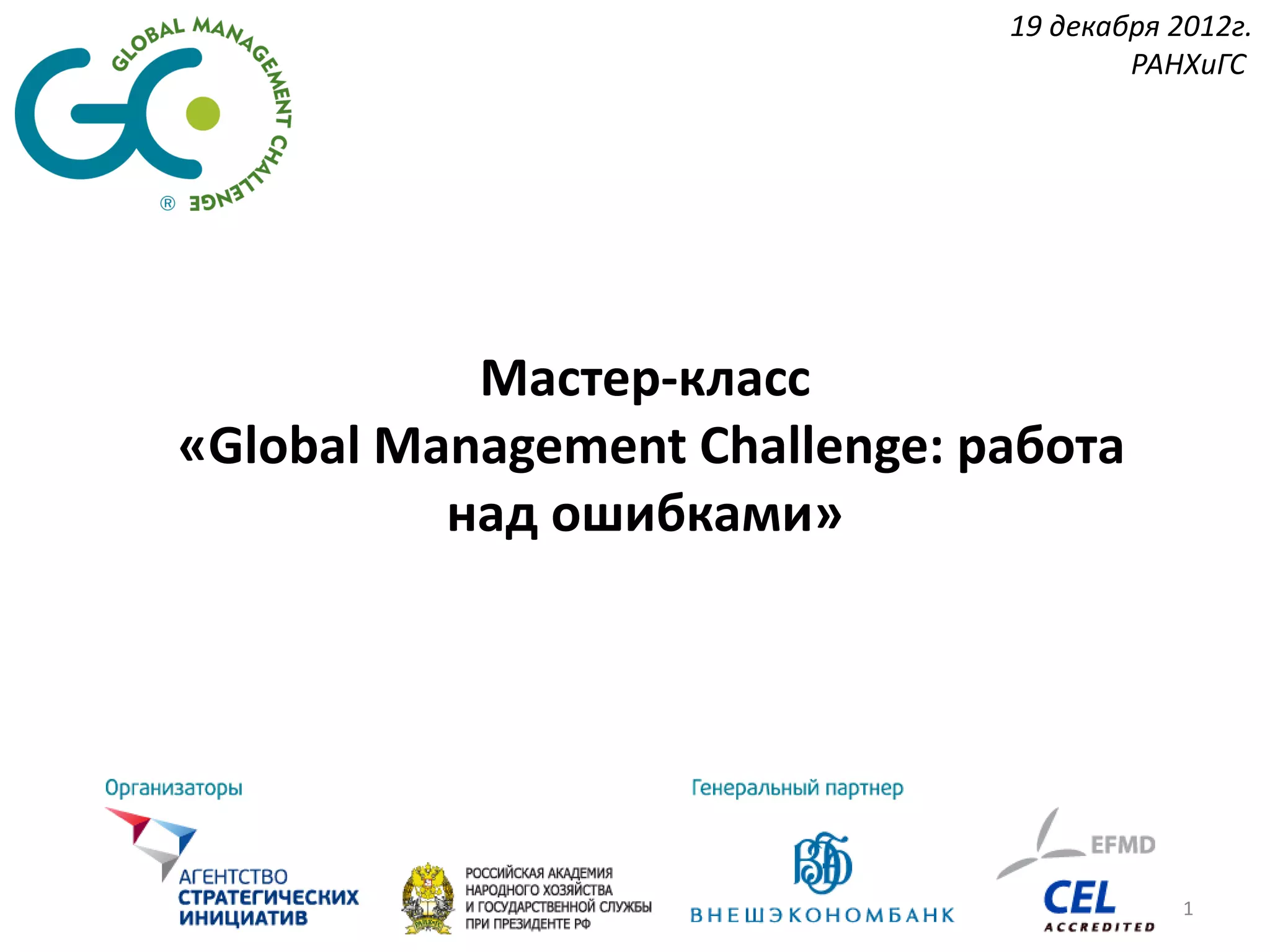 GLOBAL MANAGEMENT CHALLENGE ®

19 декабря 2012г.
РАНХиГС

Мастер-класс
«Global Management Challenge: работа над ошибками»

Организаторы

АГЕНТСТВО СТРАТЕГИЧЕСКИХ ИНИЦИАТИВ

РОССИЙСКАЯ АКАДЕМИЯ НАРОДНОГО ХОЗЯЙСТВА И ГОСУДАРСТВЕННОЙ СЛУЖБЫ ПРИ ПРЕЗИДЕНТЕ РФ

Генеральный партнер

ВЭБ
ВНЕШЭКОНОМБАНК

EFMD
CEL
ACCREDITED

1